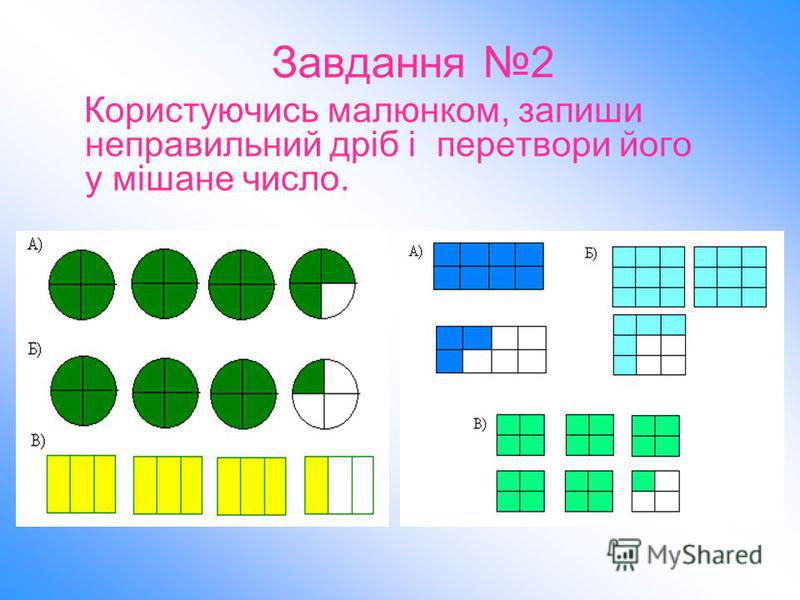 Завдання №2

Користуючись малюнком, запиши неправильний дріб і перетвори його у мішане число.

А)

Б)

В)

А)

Б)

В)

MyShared